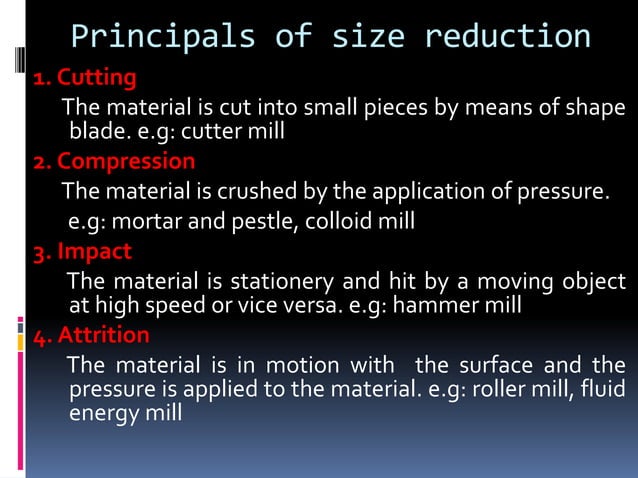 Principals of size reduction

1. Cutting

The material is cut into small pieces by means of shape blade. e.g: cutter mill

2. Compression

The material is crushed by the application of pressure. e.g: mortar and pestle, colloid mill

3. Impact

The material is stationery and hit by a moving object at high speed or vice versa. e.g: hammer mill

4. Attrition

The material is in motion with the surface and the pressure is applied to the material. e.g: roller mill, fluid energy mill